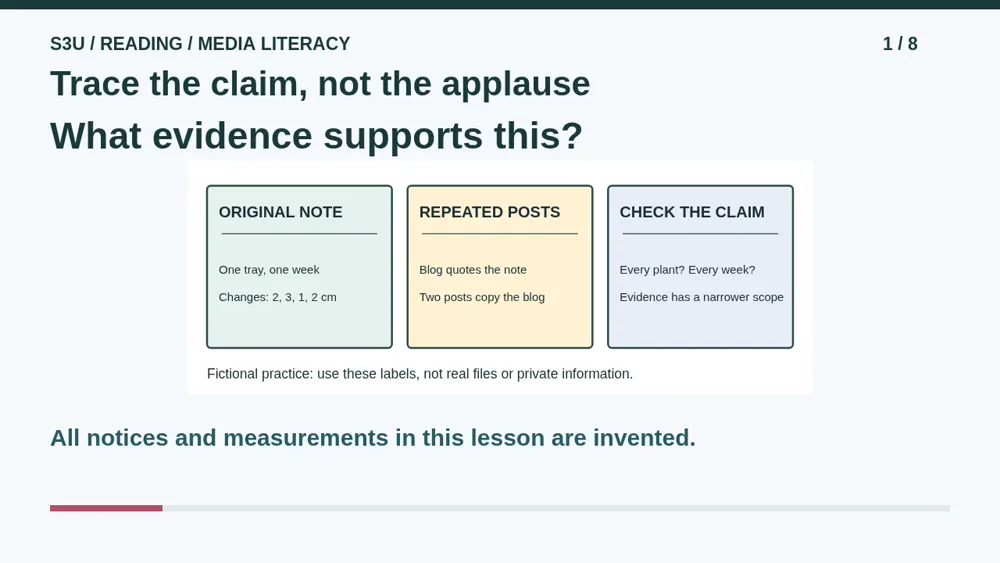 S3U / READING / MEDIA LITERACY

1 / 8

Trace the claim, not the applause

What evidence supports this?

ORIGINAL NOTE

One tray, one week

Changes: 2, 3, 1, 2 cm

REPEATED POSTS

Blog quotes the note

Two posts copy the blog

CHECK THE CLAIM

Every plant? Every week?

Evidence has a narrower scope

Fictional practice: use these labels, not real files or private information.

All notices and measurements in this lesson are invented.